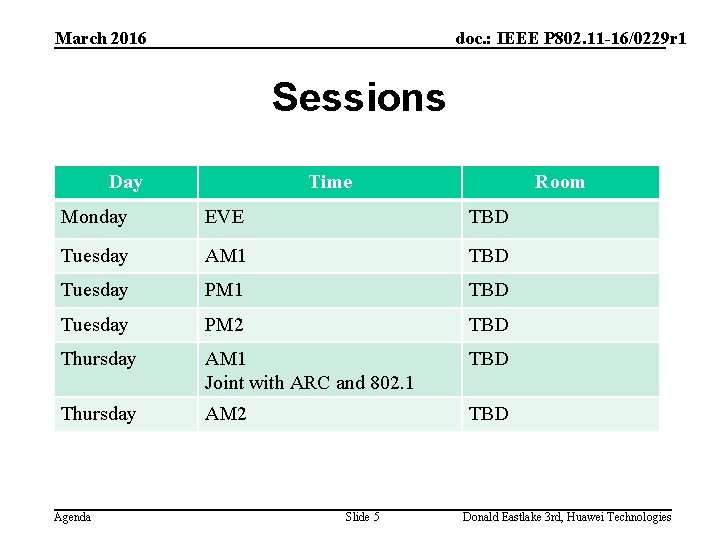 March 2016

doc.: IEEE P802.11-16/0229r1

Sessions

| Day | Time | Room |
|---|---|---|
| Monday | EVE | TBD |
| Tuesday | AM1 | TBD |
| Tuesday | PM1 | TBD |
| Tuesday | PM2 | TBD |
| Thursday | AM1 Joint with ARC and 802.1 | TBD |
| Thursday | AM2 | TBD |

Agenda

Slide 5

Donald Eastlake 3rd, Huawei Technologies